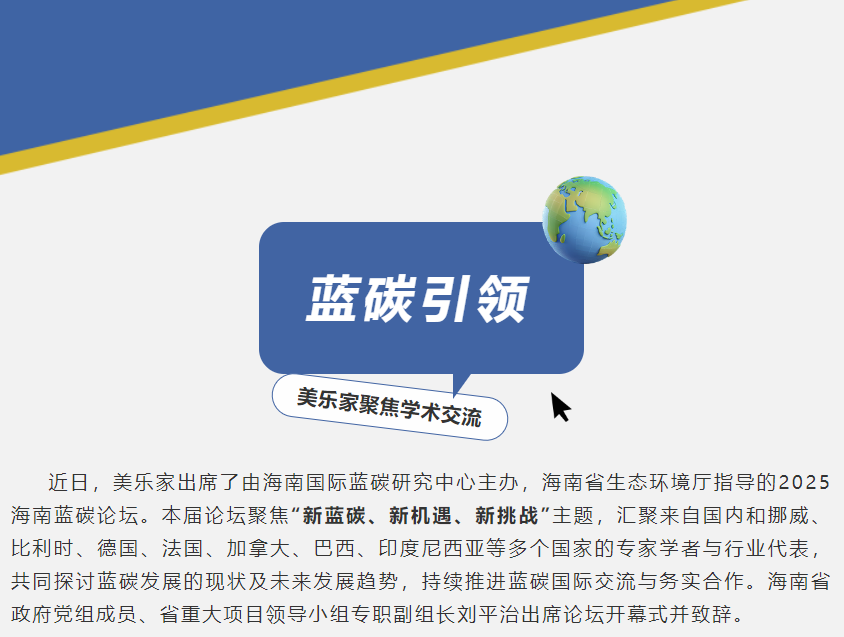 蓝碳引领

美乐家聚焦学术交流

近日，美乐家出席了由海南国际蓝碳研究中心主办，海南省生态环境厅指导的2025海南蓝碳论坛。本届论坛聚焦“新蓝碳、新机遇、新挑战”主题，汇聚来自国内和挪威、比利时、德国、法国、加拿大、巴西、印度尼西亚等多个国家的专家学者与行业代表，共同探讨蓝碳发展的现状及未来发展趋势，持续推进蓝碳国际交流与务实合作。海南省政府党组成员、省重大项目领导小组专职副组长刘平治出席论坛开幕式并致辞。